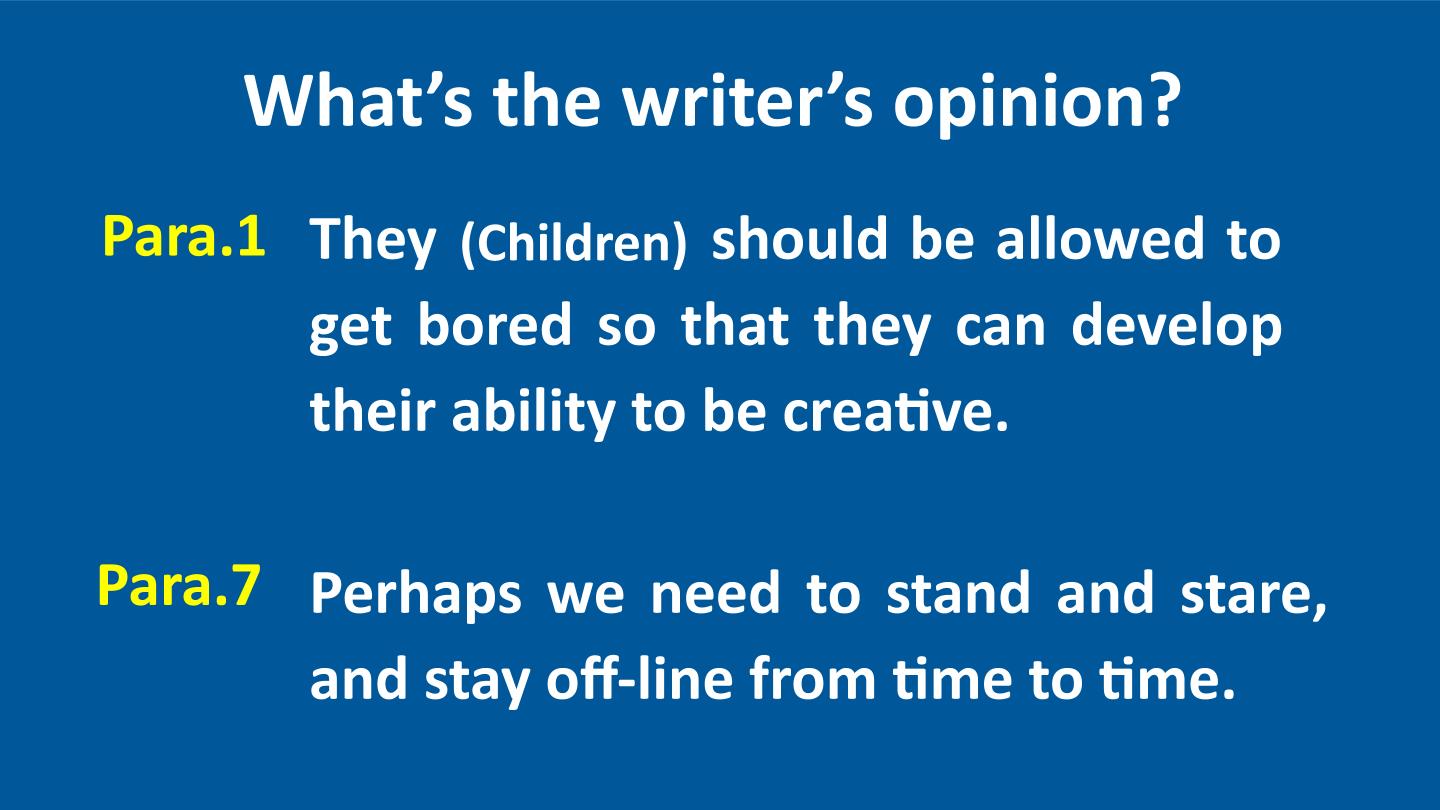 What's the writer's opinion?

Para.1

They (Children) should be allowed to get bored so that they can develop their ability to be creative.

Para.7

Perhaps we need to stand and stare, and stay off-line from time to time.